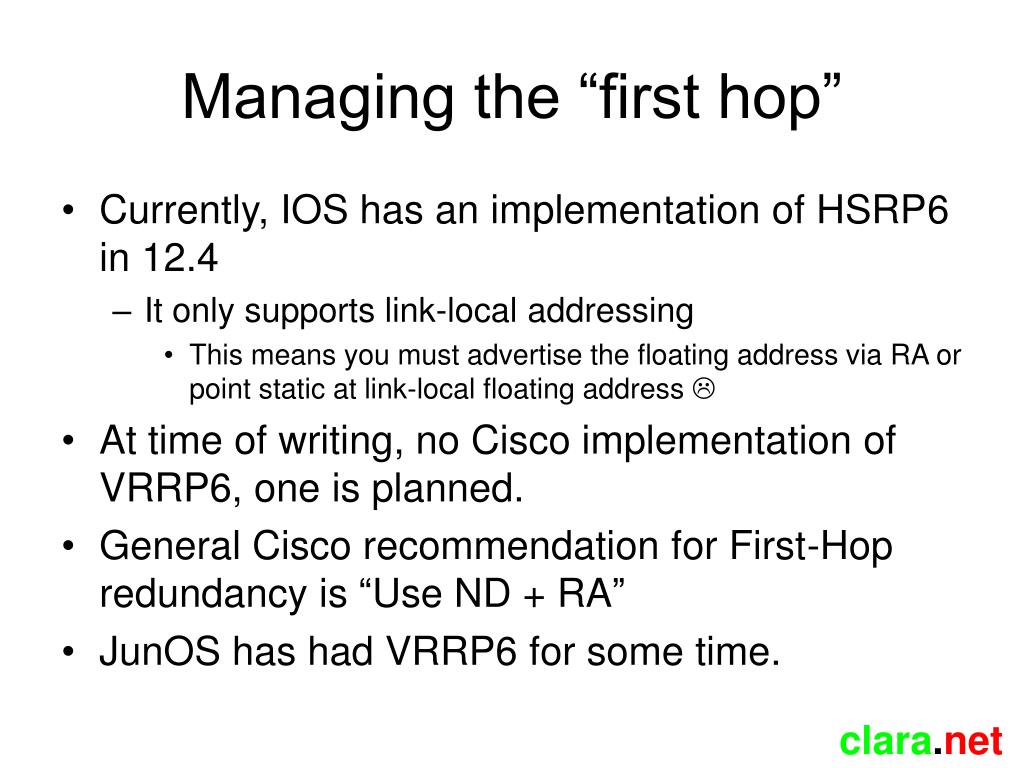 Managing the “first hop”

• Currently, IOS has an implementation of HSRP6 in 12.4
– It only supports link-local addressing
• This means you must advertise the floating address via RA or point static at link-local floating address ☹
• At time of writing, no Cisco implementation of VRRP6, one is planned.
• General Cisco recommendation for First-Hop redundancy is “Use ND + RA”
• JunOS has had VRRP6 for some time.

clara.net